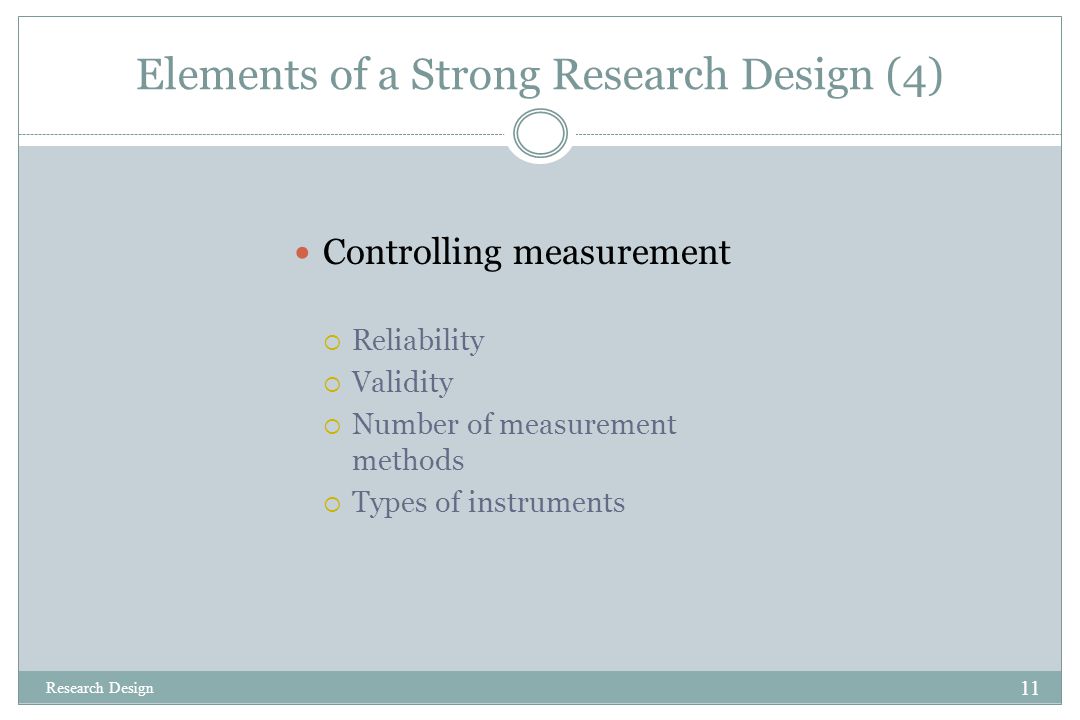 Elements of a Strong Research Design (4)

Controlling measurement

Reliability
Validity
Number of measurement methods
Types of instruments

Research Design

11